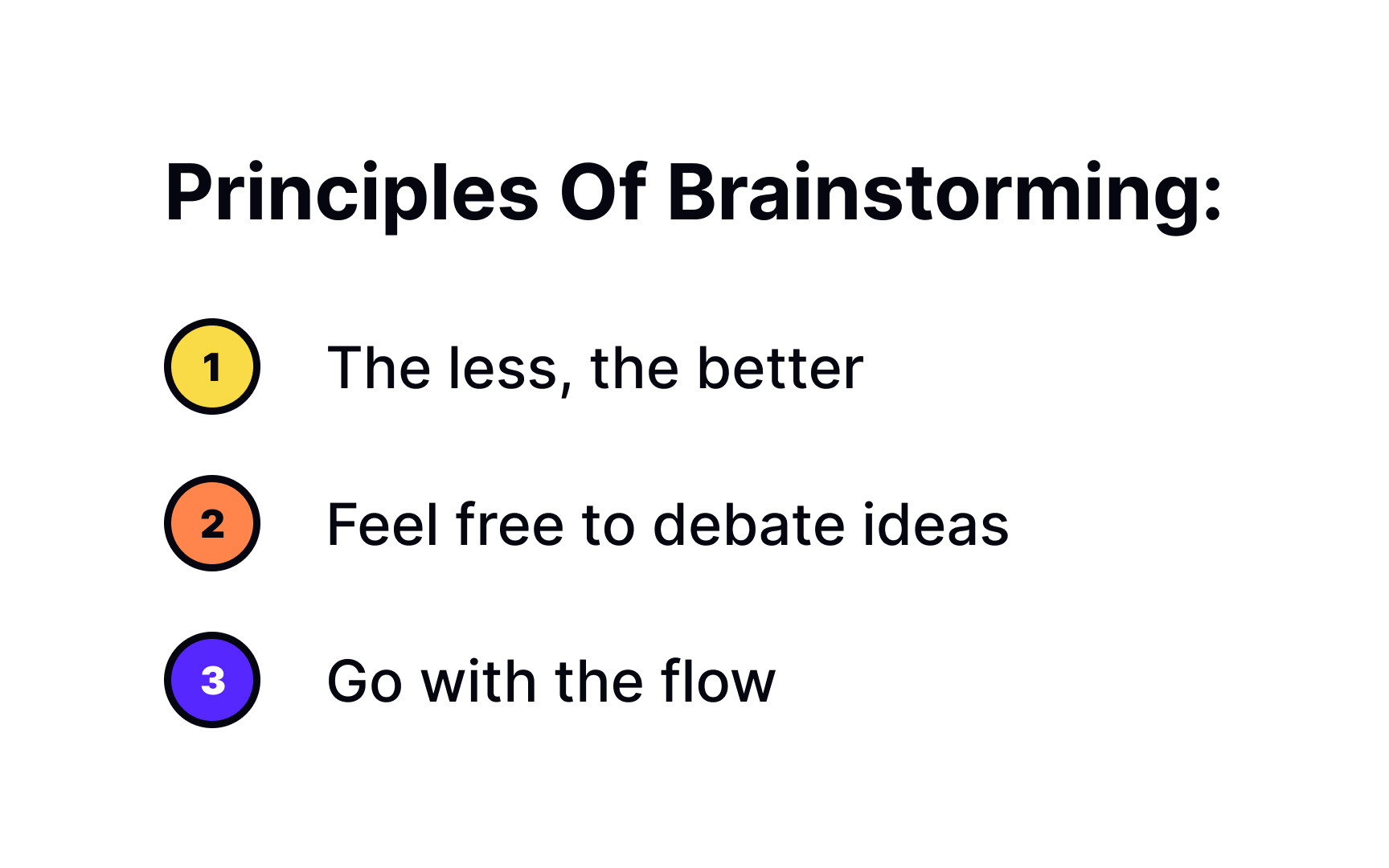 Principles Of Brainstorming:

1 The less, the better

2 Feel free to debate ideas

3 Go with the flow